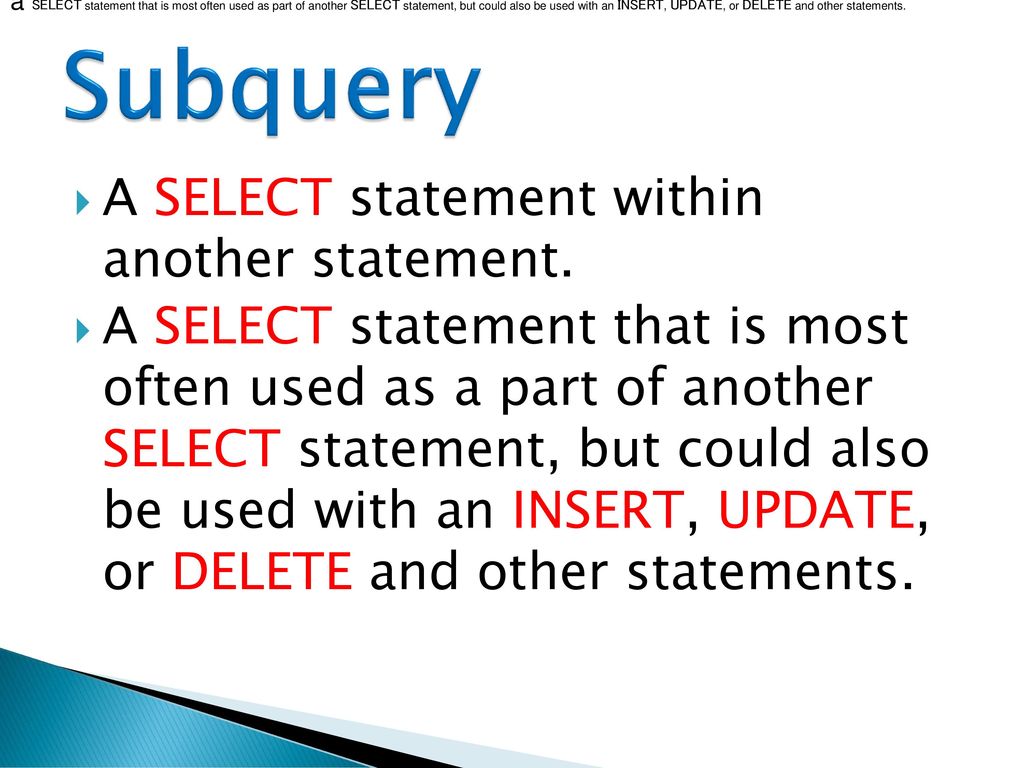 a SELECT statement that is most often used as part of another SELECT statement, but could also be used with an INSERT, UPDATE, or DELETE and other statements.

Subquery

A SELECT statement within another statement.

A SELECT statement that is most often used as a part of another SELECT statement, but could also be used with an INSERT, UPDATE, or DELETE and other statements.